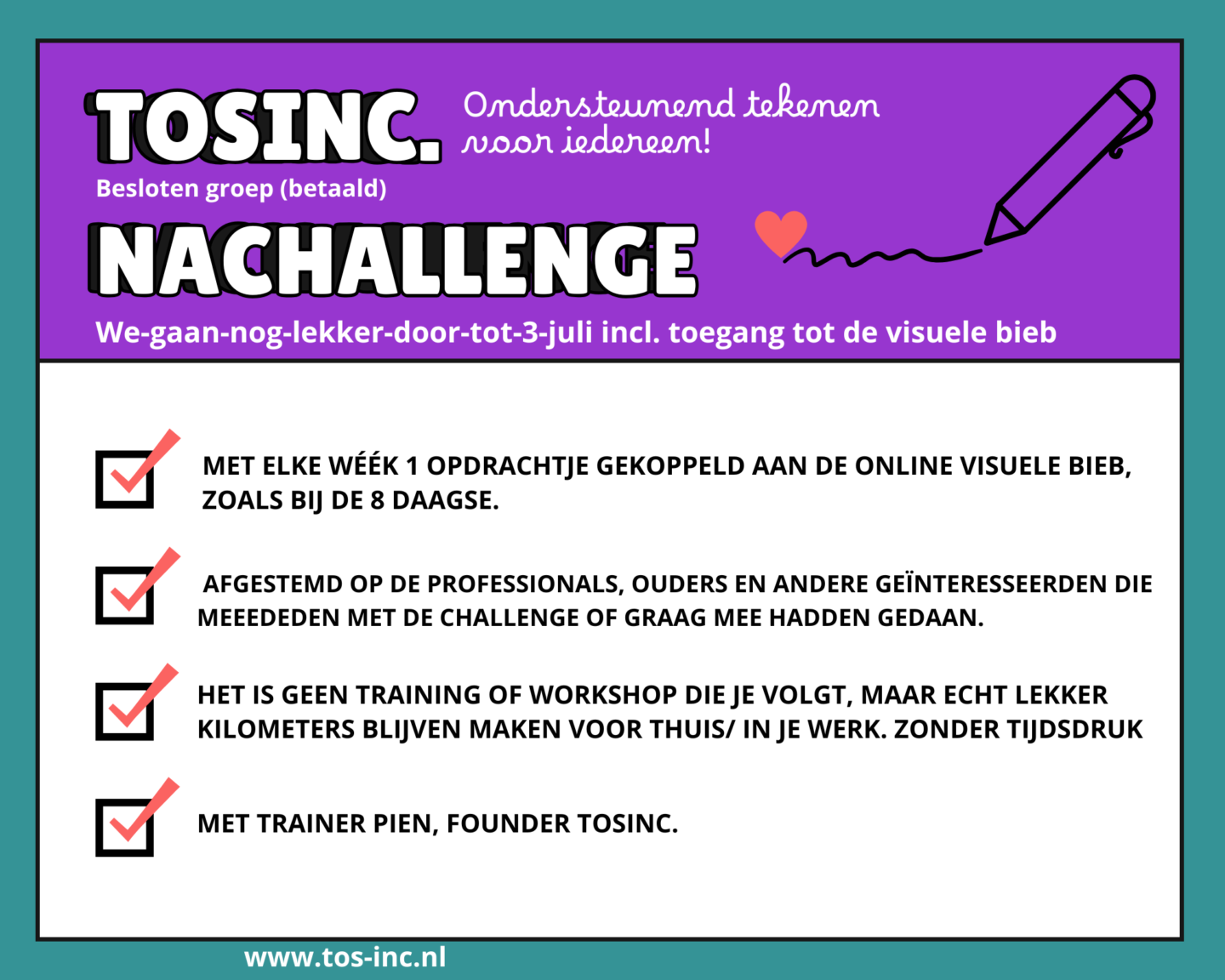 TOSINC.

Ondersteunend tekenen voor iedereen!

Besloten groep (betaald)

NACHALLENGE

We-gaan-nog-lekker-door-tot-3-juli incl. toegang tot de visuele bieb

MET ELKE WÉÉK 1 OPDRACHTJE GEKOPPELD AAN DE ONLINE VISUELE BIEB, ZOALS BIJ DE 8 DAAGSE.

AFGESTEMD OP DE PROFESSIONALS, OUDERS EN ANDERE GEÏNTERESSEERDEN DIE MEEEDEDEN MET DE CHALLENGE OF GRAAG MEE HADDEN GEDAAN.

HET IS GEEN TRAINING OF WORKSHOP DIE JE VOLGT, MAAR ECHT LEKKER KILOMETERS BLIJVEN MAKEN VOOR THUIS/ IN JE WERK. ZONDER TIJDSDRUK

MET TRAINER PIEN, FOUNDER TOSINC.

www.tos-inc.nl